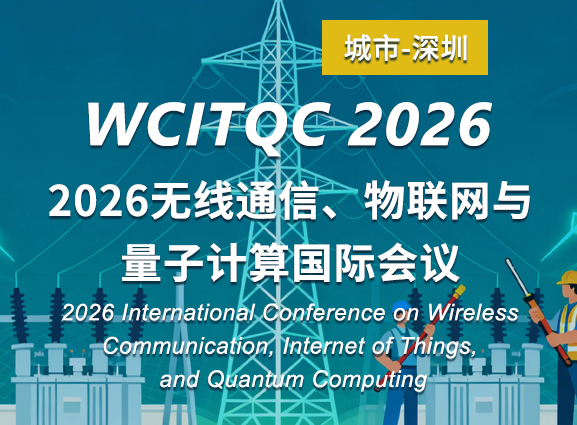 城市-深圳

WCITQC 2026

2026无线通信、物联网与量子计算国际会议

2026 International Conference on Wireless Communication, Internet of Things, and Quantum Computing